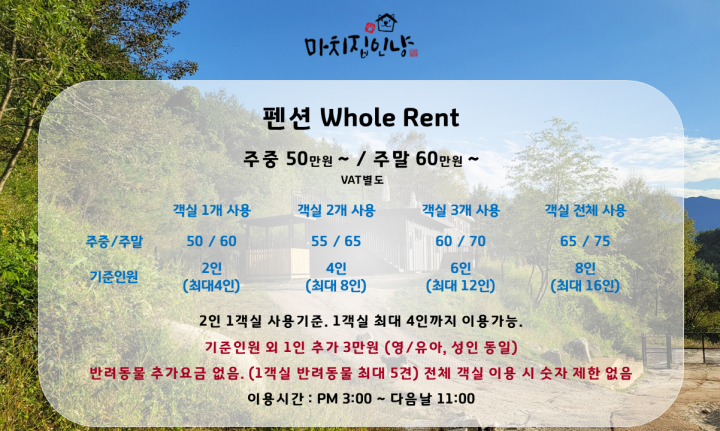 마치집인냥

펜션 Whole Rent

주중 50만원 ~ / 주말 60만원 ~

VAT별도

| | 객실 1개 사용 | 객실 2개 사용 | 객실 3개 사용 | 객실 전체 사용 |
|---|---|---|---|---|
| 주중/주말 | 50 / 60 | 55 / 65 | 60 / 70 | 65 / 75 |
| 기준인원 | 2인 (최대4인) | 4인 (최대 8인) | 6인 (최대 12인) | 8인 (최대 16인) |

2인 1객실 사용기준. 1객실 최대 4인까지 이용가능.

기준인원 외 1인 추가 3만원 (영/유아, 성인 동일)

반려동물 추가요금 없음. (1객실 반려동물 최대 5견) 전체 객실 이용 시 숫자 제한 없음

이용시간 : PM 3:00 ~ 다음날 11:00